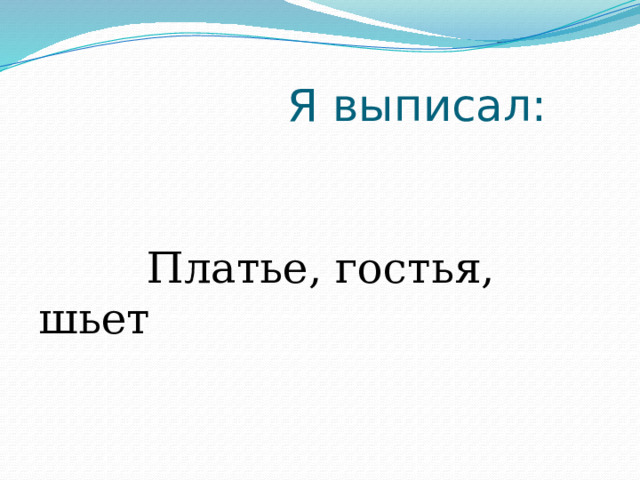 Я выписал:

Платье, гостья, шьет